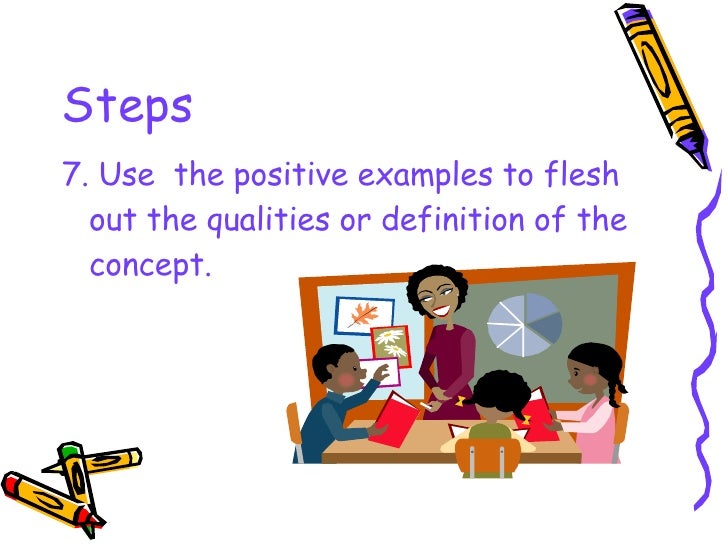 Steps

7. Use  the positive examples to flesh out the qualities or definition of the concept.